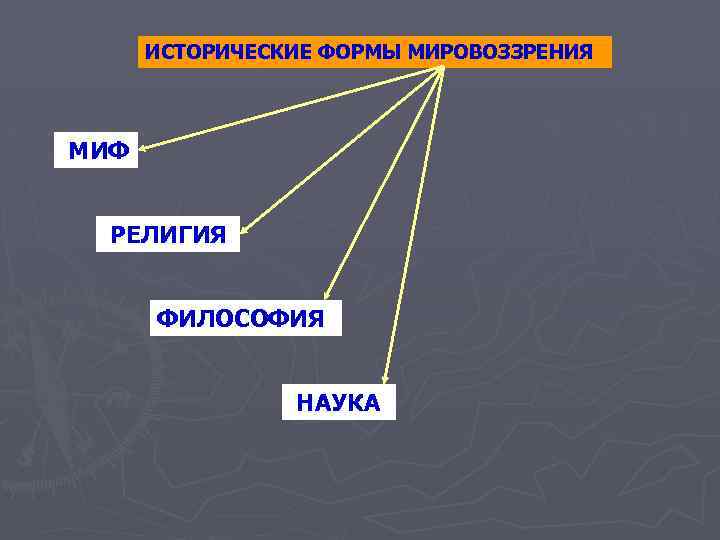 ИСТОРИЧЕСКИЕ ФОРМЫ МИРОВОЗЗРЕНИЯ

МИФ

РЕЛИГИЯ

ФИЛОСОФИЯ

НАУКА